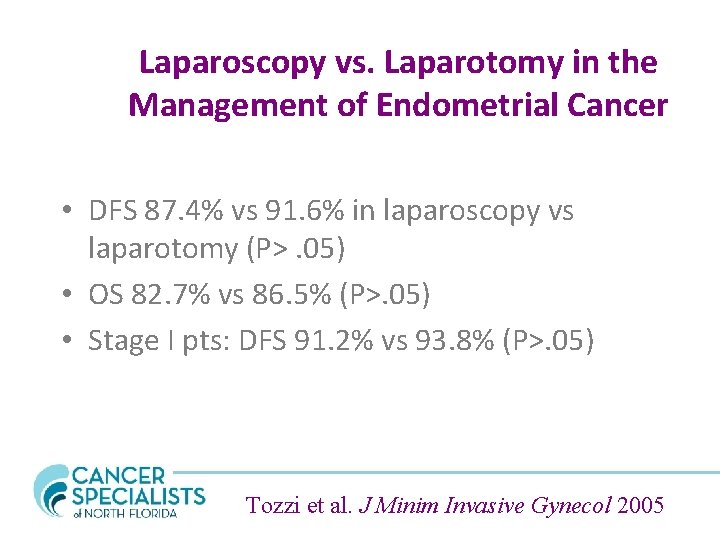 Laparoscopy vs. Laparotomy in the Management of Endometrial Cancer

• DFS 87.4% vs 91.6% in laparoscopy vs laparotomy (P> .05)
• OS 82.7% vs 86.5% (P>.05)
• Stage I pts: DFS 91.2% vs 93.8% (P>.05)

CANCER SPECIALISTS of NORTH FLORIDA

Tozzi et al. J Minim Invasive Gynecol 2005